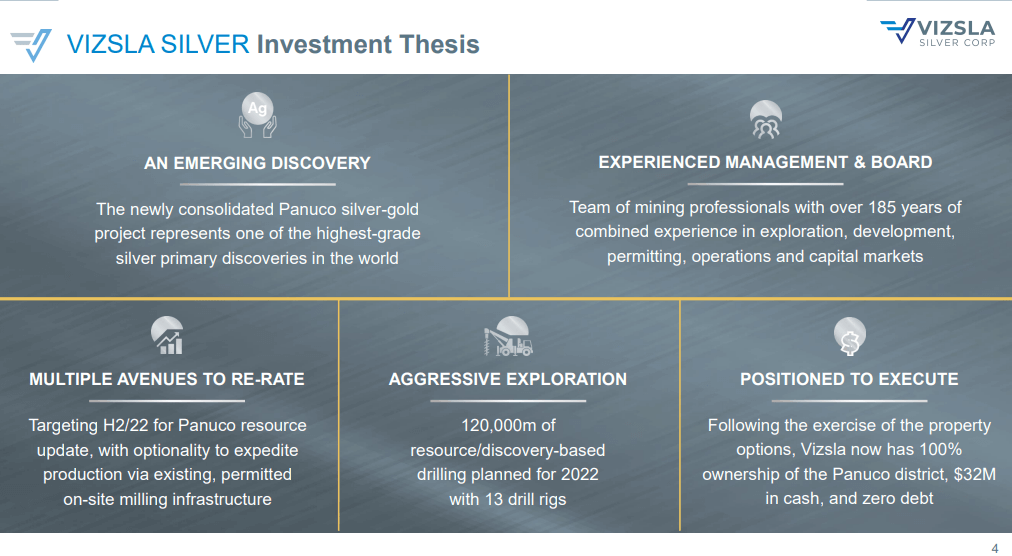 VIZSLA SILVER Investment Thesis

VIZSLA SILVER CORP

Ag

AN EMERGING DISCOVERY

The newly consolidated Panuco silver-gold project represents one of the highest-grade silver primary discoveries in the world

EXPERIENCED MANAGEMENT & BOARD

Team of mining professionals with over 185 years of combined experience in exploration, development, permitting, operations and capital markets

MULTIPLE AVENUES TO RE-RATE

Targeting H2/22 for Panuco resource update, with optionality to expedite production via existing, permitted on-site milling infrastructure

AGGRESSIVE EXPLORATION

120,000m of resource/discovery-based drilling planned for 2022 with 13 drill rigs

POSITIONED TO EXECUTE

Following the exercise of the property options, Vizsla now has 100% ownership of the Panuco district, $32M in cash, and zero debt

4